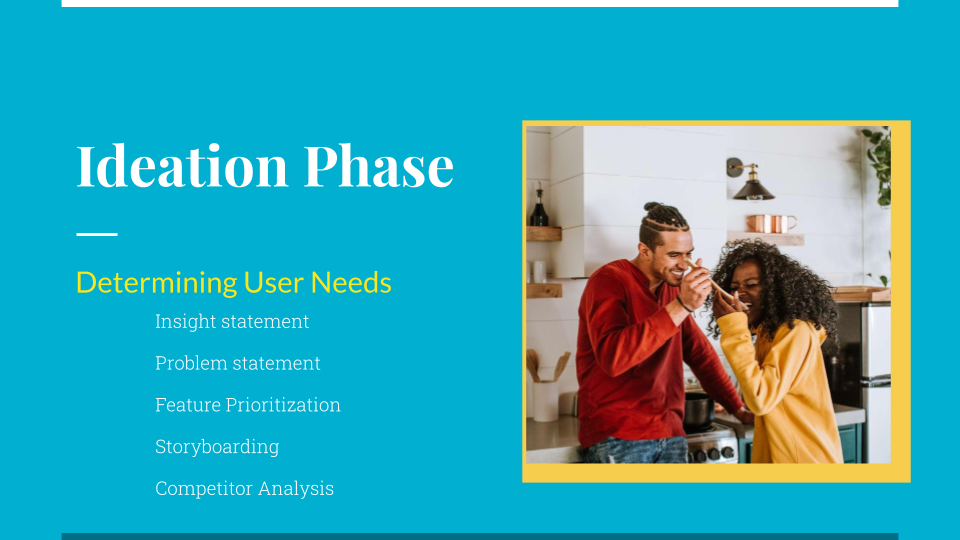 Ideation Phase

Determining User Needs

Insight statement

Problem statement

Feature Prioritization

Storyboarding

Competitor Analysis